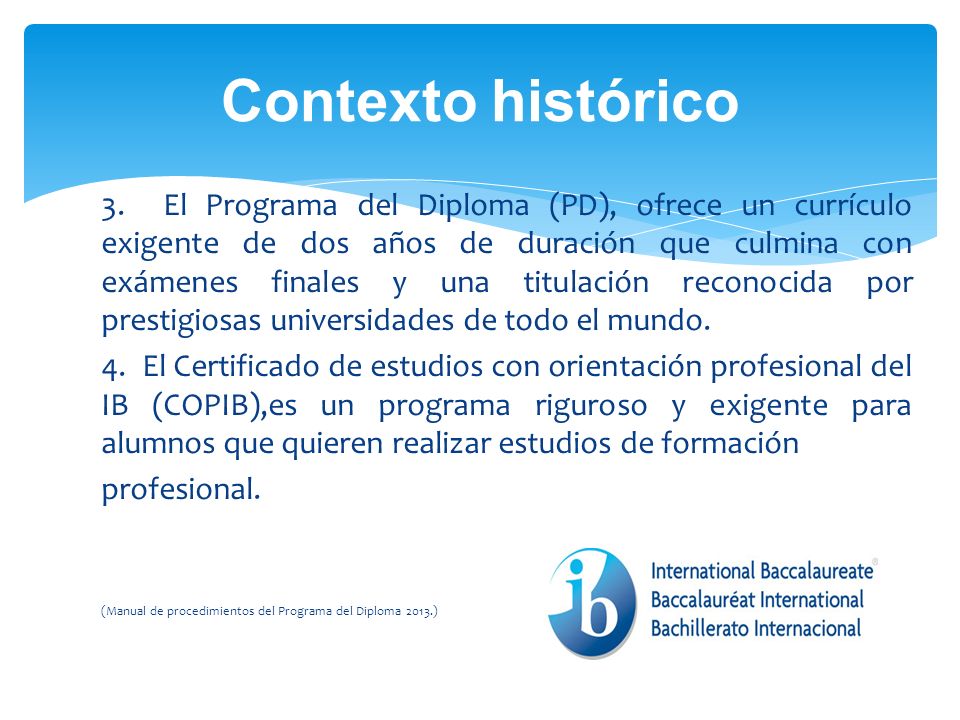 Contexto histórico

3. El Programa del Diploma (PD), ofrece un currículo exigente de dos años de duración que culmina con exámenes finales y una titulación reconocida por prestigiosas universidades de todo el mundo.

4. El Certificado de estudios con orientación profesional del IB (COPIB),es un programa riguroso y exigente para alumnos que quieren realizar estudios de formación

profesional.

(Manual de procedimientos del Programa del Diploma 2013.)

ib
International Baccalaureate®
Baccalauréat International
Bachillerato Internacional